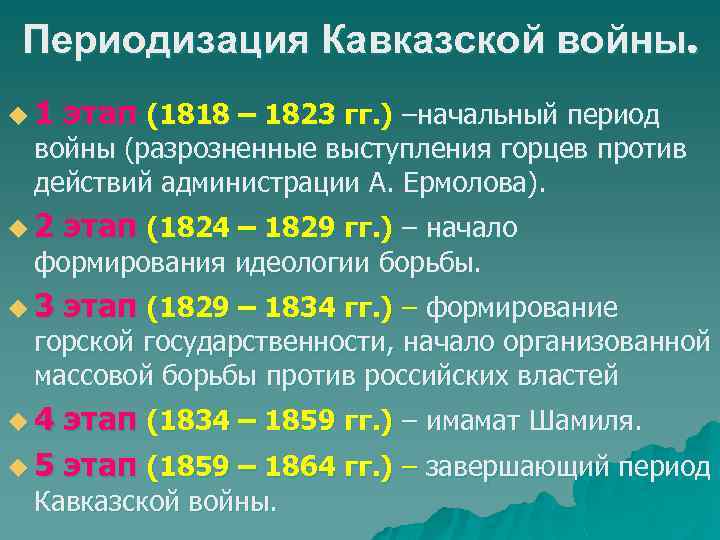 Периодизация Кавказской войны.

1 этап (1818 – 1823 гг.) –начальный период войны (разрозненные выступления горцев против действий администрации А. Ермолова).

2 этап (1824 – 1829 гг.) – начало формирования идеологии борьбы.

3 этап (1829 – 1834 гг.) – формирование горской государственности, начало организованной массовой борьбы против российских властей

4 этап (1834 – 1859 гг.) – имамат Шамиля.

5 этап (1859 – 1864 гг.) – завершающий период Кавказской войны.